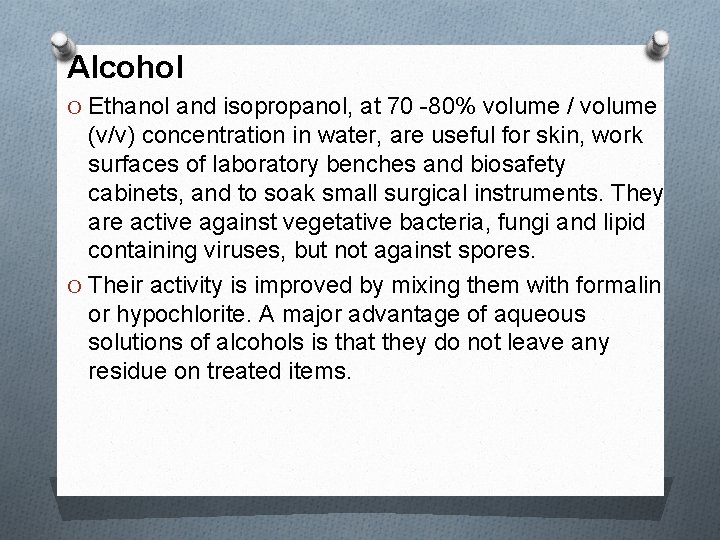 Alcohol

O Ethanol and isopropanol, at 70 -80% volume / volume (v/v) concentration in water, are useful for skin, work surfaces of laboratory benches and biosafety cabinets, and to soak small surgical instruments. They are active against vegetative bacteria, fungi and lipid containing viruses, but not against spores.

O Their activity is improved by mixing them with formalin or hypochlorite. A major advantage of aqueous solutions of alcohols is that they do not leave any residue on treated items.